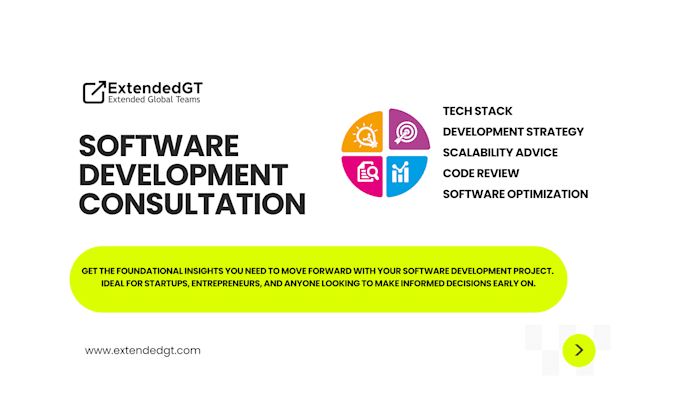 ExtendedGT
Extended Global Teams

SOFTWARE DEVELOPMENT CONSULTATION

TECH STACK
DEVELOPMENT STRATEGY
SCALABILITY ADVICE
CODE REVIEW
SOFTWARE OPTIMIZATION

GET THE FOUNDATIONAL INSIGHTS YOU NEED TO MOVE FORWARD WITH YOUR SOFTWARE DEVELOPMENT PROJECT. IDEAL FOR STARTUPS, ENTREPRENEURS, AND ANYONE LOOKING TO MAKE INFORMED DECISIONS EARLY ON.

www.extendedgt.com